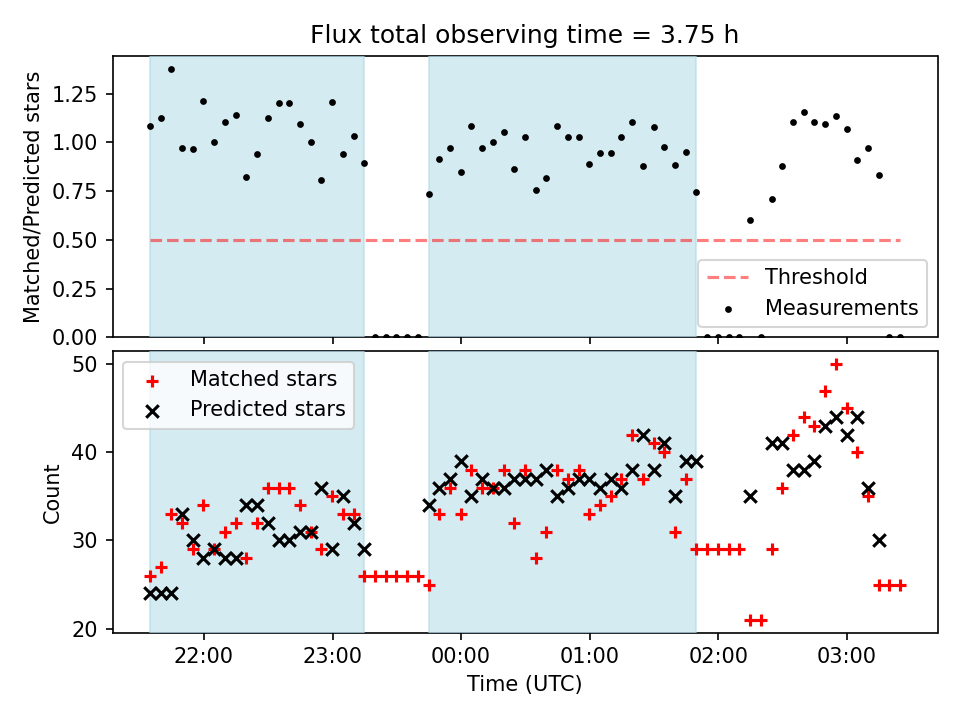 Flux total observing time = 3.75 h

Matched/Predicted stars

1.25
1.00
0.75
0.50
0.25
0.00

Threshold
Measurements

Matched stars
Predicted stars

Count

50
40
30
20

22:00
23:00
00:00
01:00
02:00
03:00

Time (UTC)